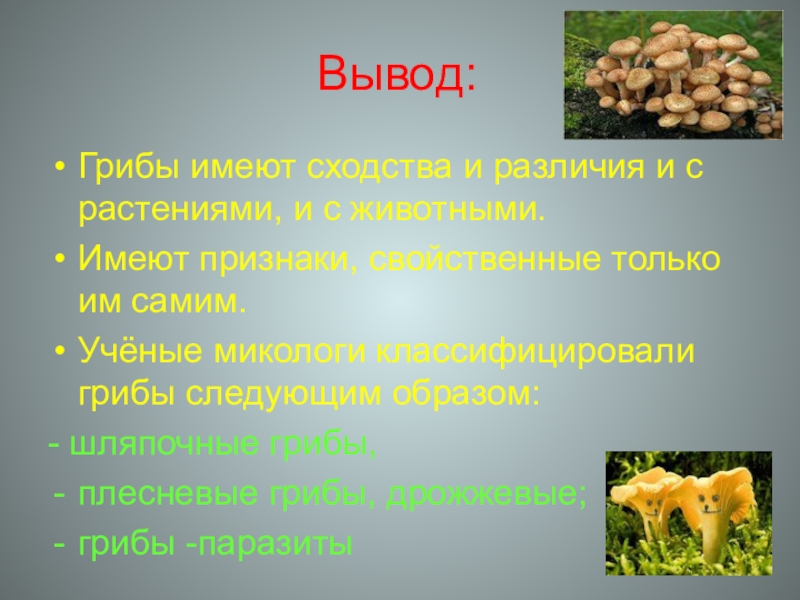 Вывод:

• Грибы имеют сходства и различия и с растениями, и с животными.

• Имеют признаки, свойственные только им самим.

• Учёные микологи классифицировали грибы следующим образом:

- шляпочные грибы,

- плесневые грибы, дрожжевые;

- грибы -паразиты